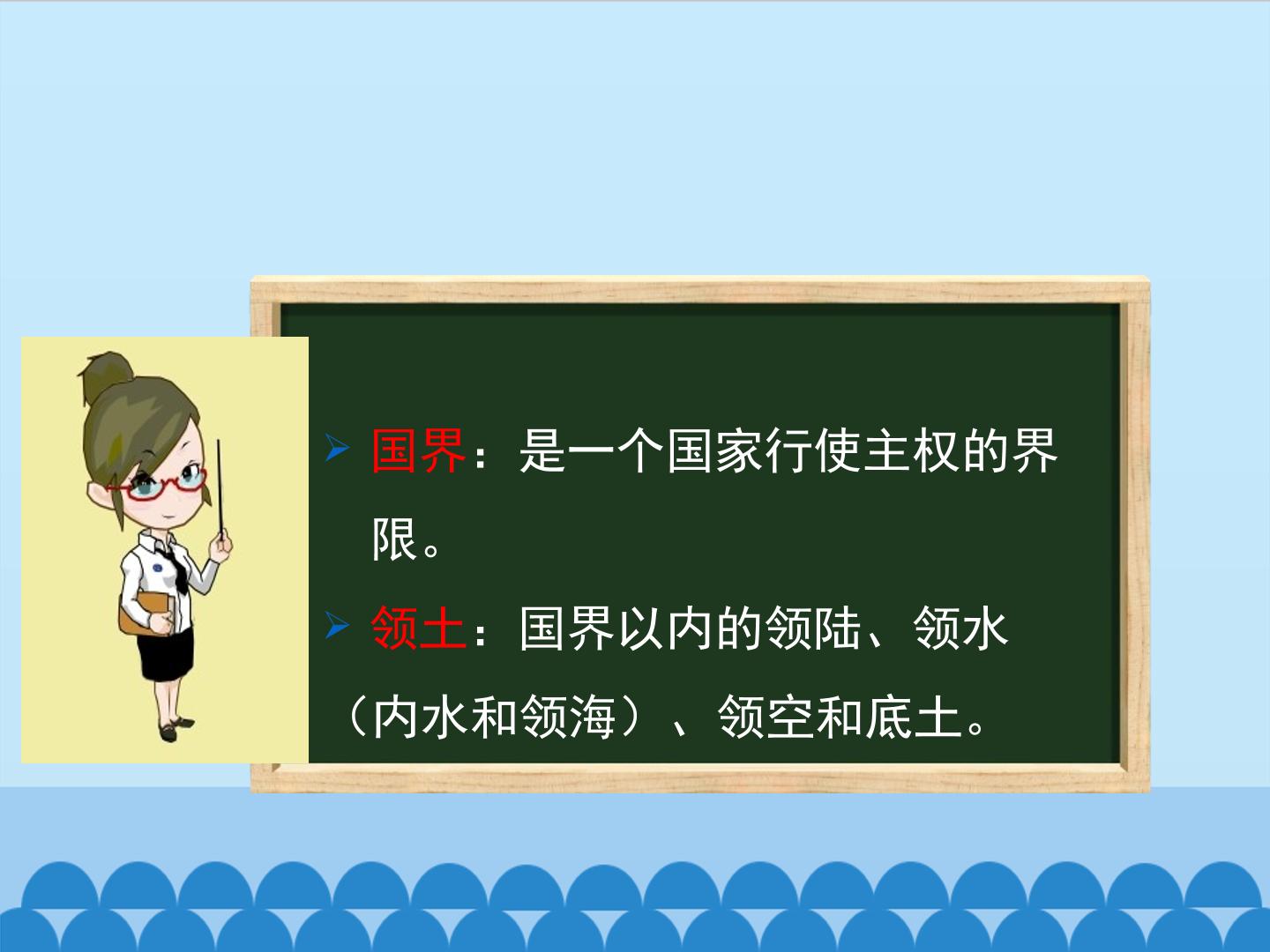 ➢ 国界：是一个国家行使主权的界限。

➢ 领土：国界以内的领陆、领水（内水和领海）、领空和底土。